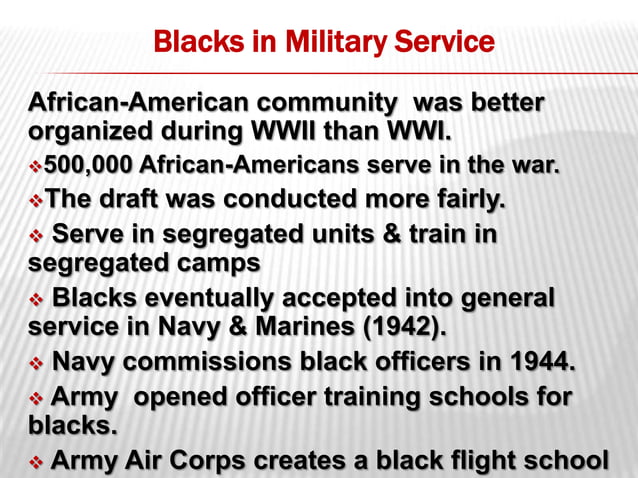 Blacks in Military Service

African-American community was better organized during WWII than WWI.

❖500,000 African-Americans serve in the war.

❖The draft was conducted more fairly.

❖ Serve in segregated units & train in segregated camps

❖ Blacks eventually accepted into general service in Navy & Marines (1942).

❖ Navy commissions black officers in 1944.

❖ Army opened officer training schools for blacks.

❖ Army Air Corps creates a black flight school